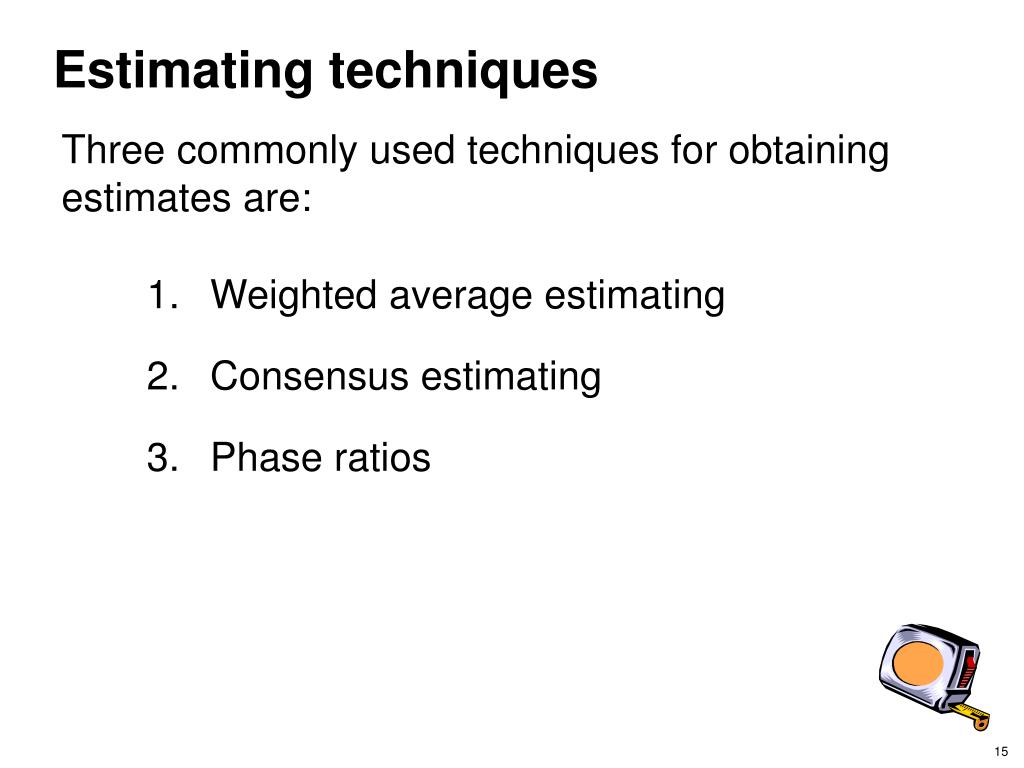 Estimating techniques

Three commonly used techniques for obtaining estimates are:

1. Weighted average estimating
2. Consensus estimating
3. Phase ratios

15